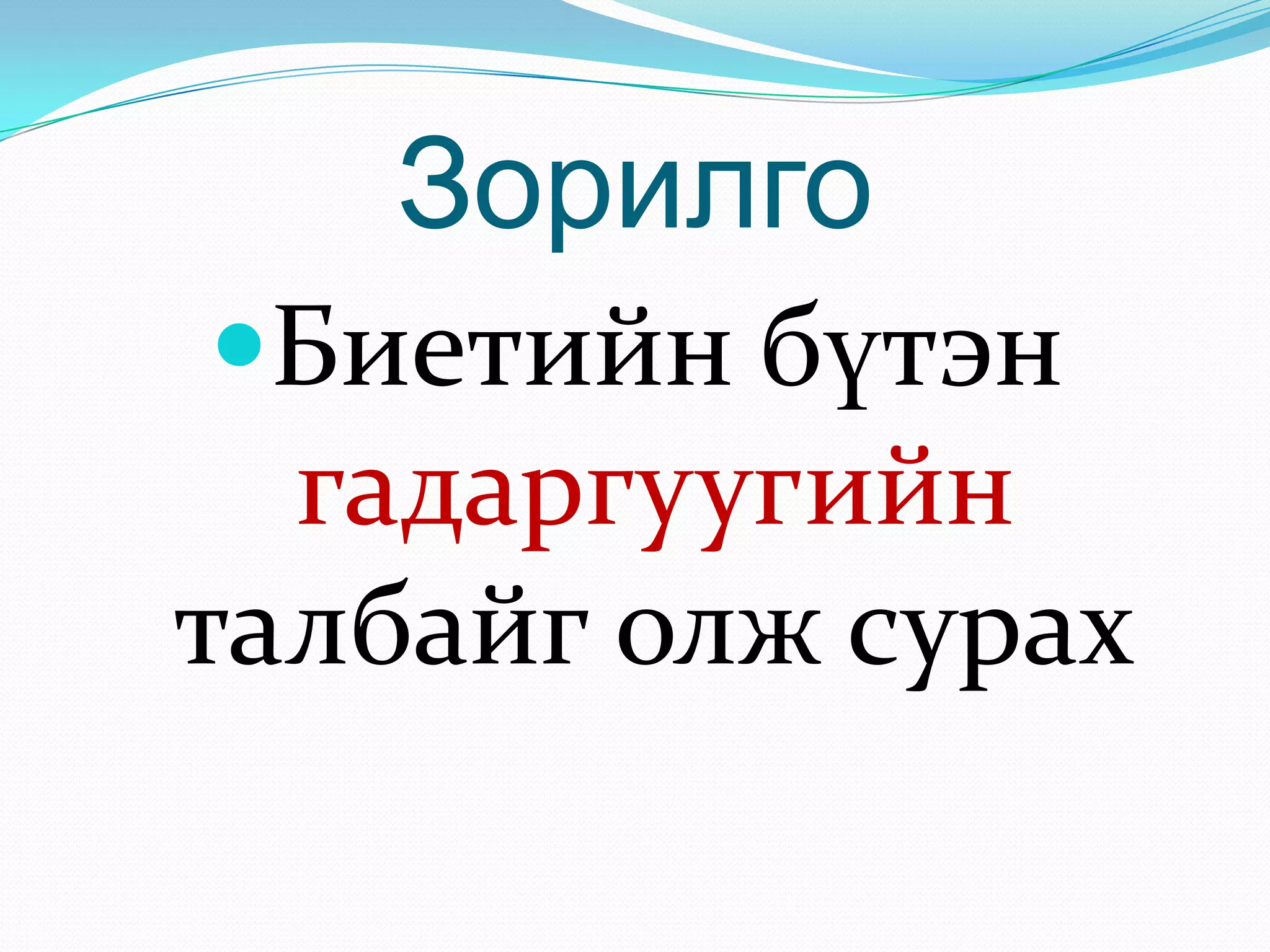 Зорилго

Биетийн бүтэн гадаргуугийн талбайг олж сурах